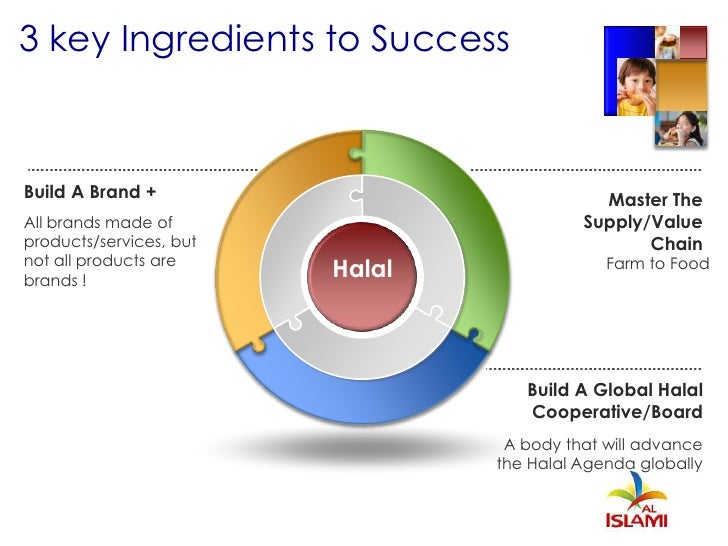 3 key Ingredients to Success

Build A Brand +

All brands made of products/services, but not all products are brands !

Halal

Master The Supply/Value Chain
Farm to Food

Build A Global Halal Cooperative/Board

A body that will advance the Halal Agenda globally

AL ISLAMI